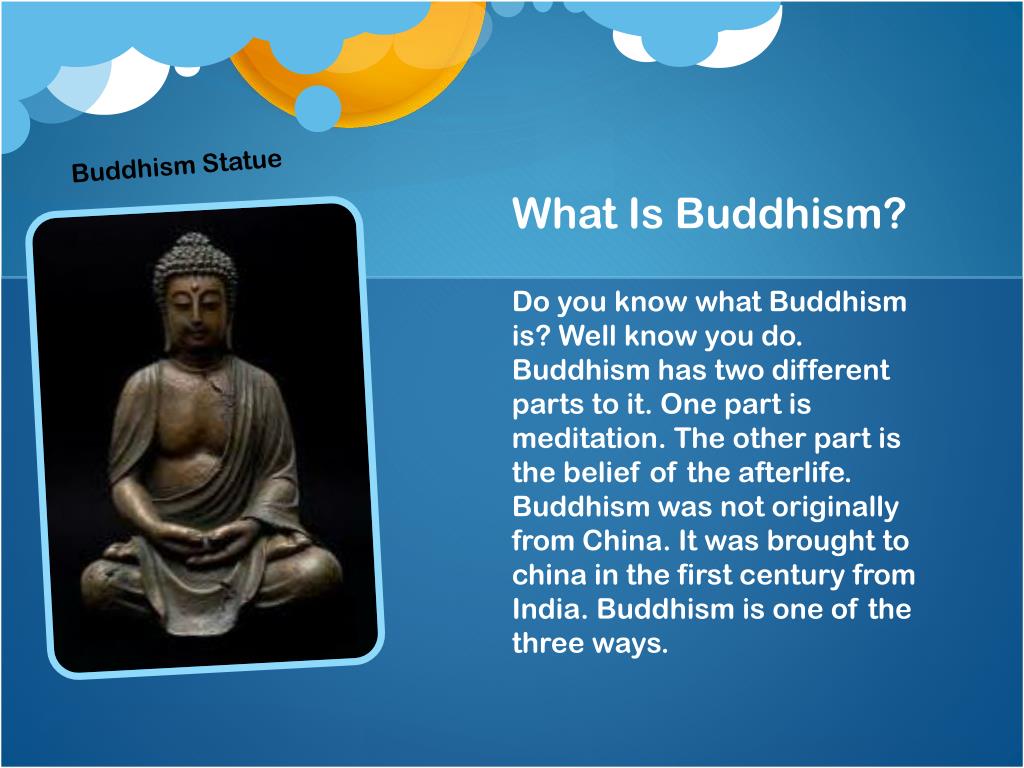 Buddhism Statue

What Is Buddhism?

Do you know what Buddhism is? Well know you do. Buddhism has two different parts to it. One part is meditation. The other part is the belief of the afterlife. Buddhism was not originally from China. It was brought to china in the first century from India. Buddhism is one of the three ways.